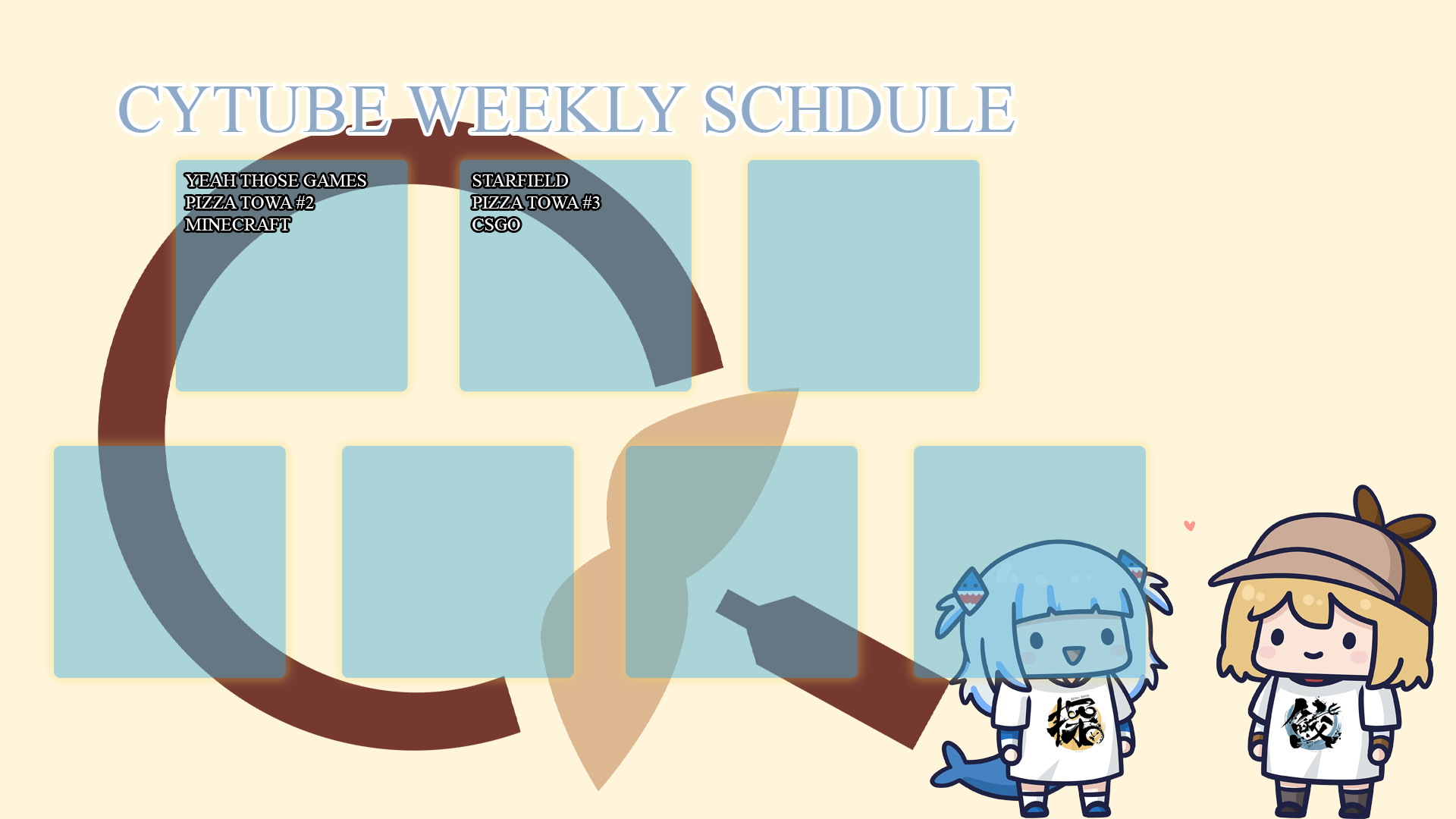 CYTUBE WEEKLY SCHDULE

YEAH THOSE GAMES
PIZZA TOWA #2
MINECRAFT

STARFIELD
PIZZA TOWA #3
CSGO

探

鮫